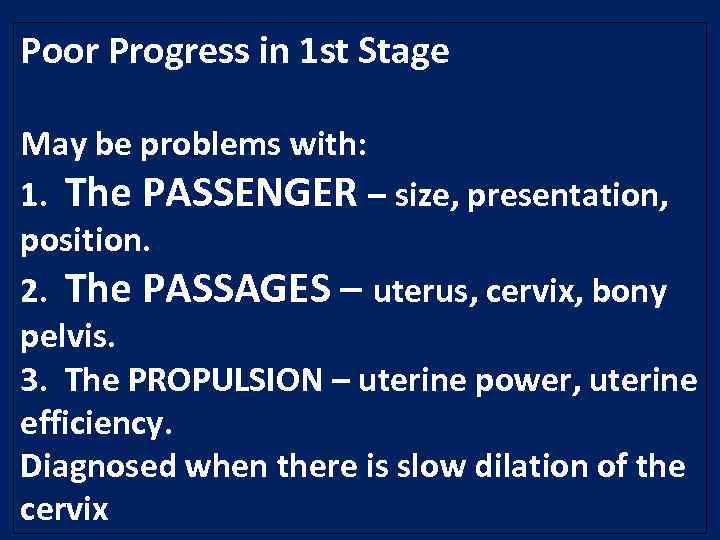 Poor Progress in 1st Stage

May be problems with:
1. The PASSENGER – size, presentation, position.
2. The PASSAGES – uterus, cervix, bony pelvis.
3. The PROPULSION – uterine power, uterine efficiency.
Diagnosed when there is slow dilation of the cervix